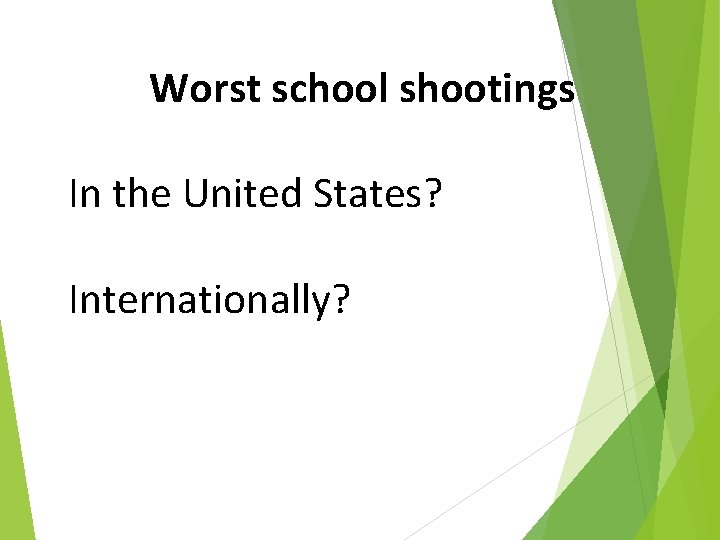 Worst school shootings

In the United States?

Internationally?